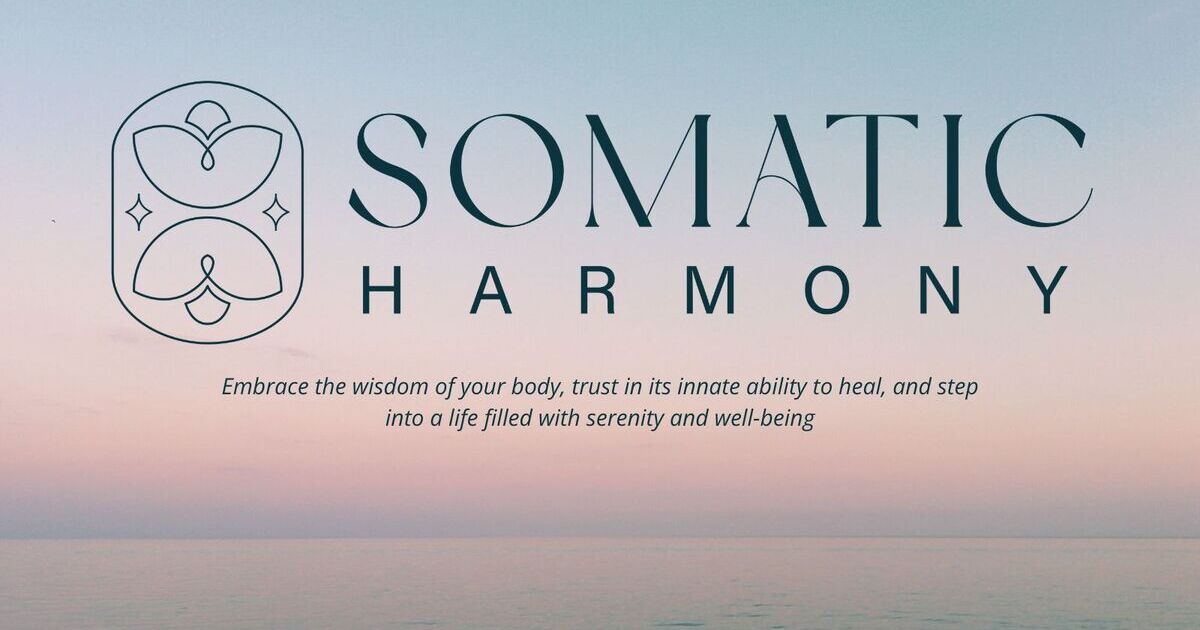 SOMATIC
HARMONY

Embrace the wisdom of your body, trust in its innate ability to heal, and step into a life filled with serenity and well-being